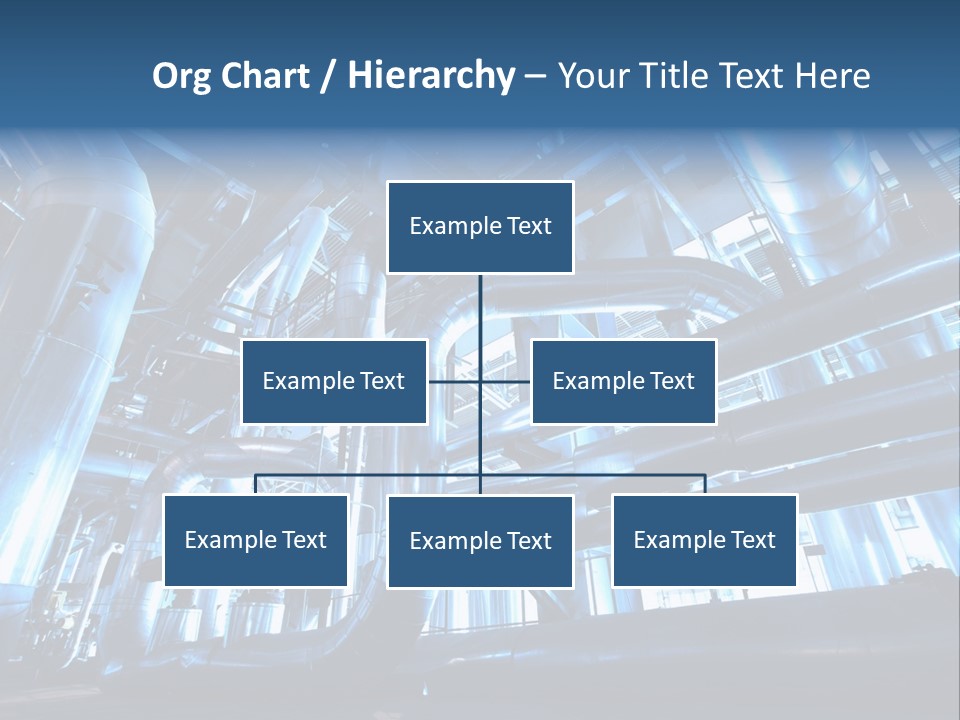 Org Chart / Hierarchy – Your Title Text Here

Example Text

Example Text

Example Text

Example Text

Example Text

Example Text